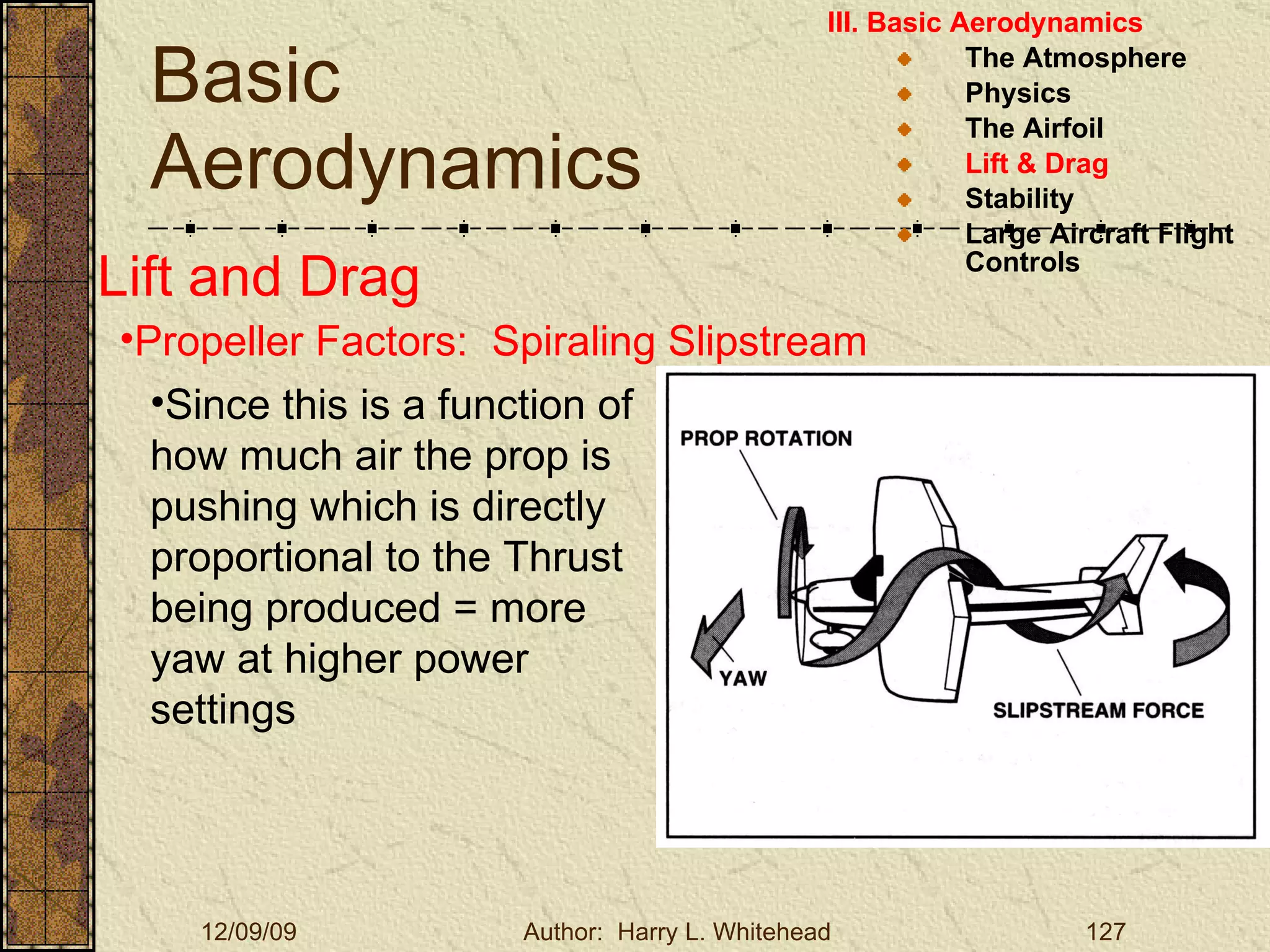 Basic Aerodynamics

III. Basic Aerodynamics
The Atmosphere
Physics
The Airfoil
Lift & Drag
Stability
Large Aircraft Flight Controls

Lift and Drag

•Propeller Factors: Spiraling Slipstream

•Since this is a function of how much air the prop is pushing which is directly proportional to the Thrust being produced = more yaw at higher power settings

PROP ROTATION
YAW
SLIPSTREAM FORCE

12/09/09
Author: Harry L. Whitehead
127